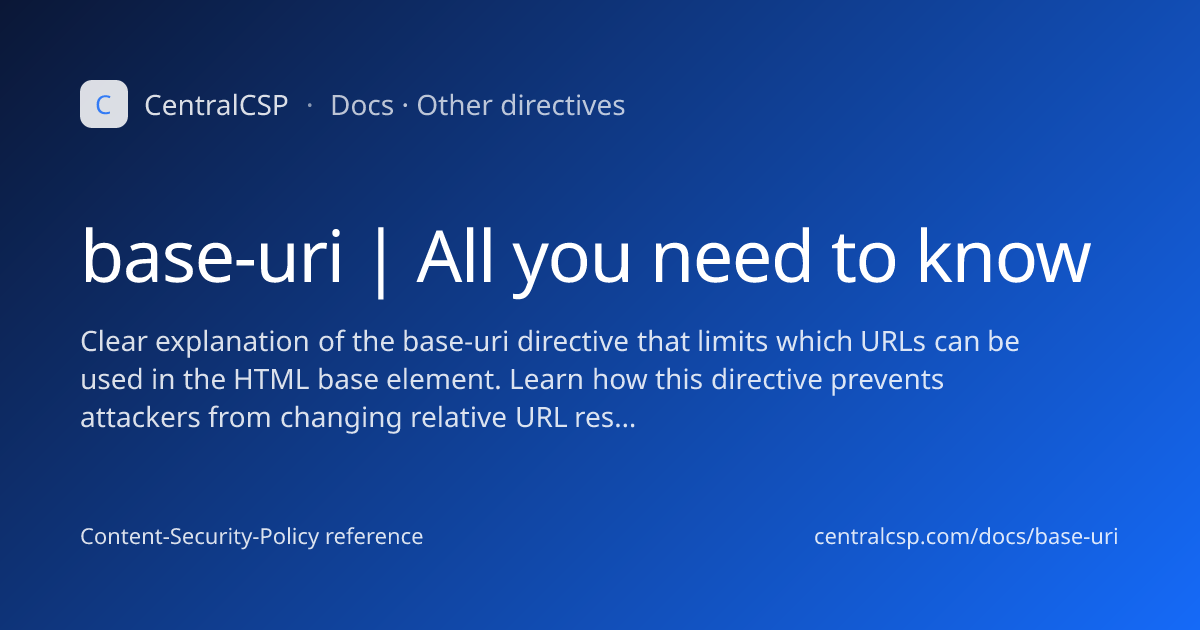 C CentralCSP · Docs · Other directives

base-uri | All you need to know

Clear explanation of the base-uri directive that limits which URLs can be used in the HTML base element. Learn how this directive prevents attackers from changing relative URL res...

Content-Security-Policy reference

centralcsp.com/docs/base-uri